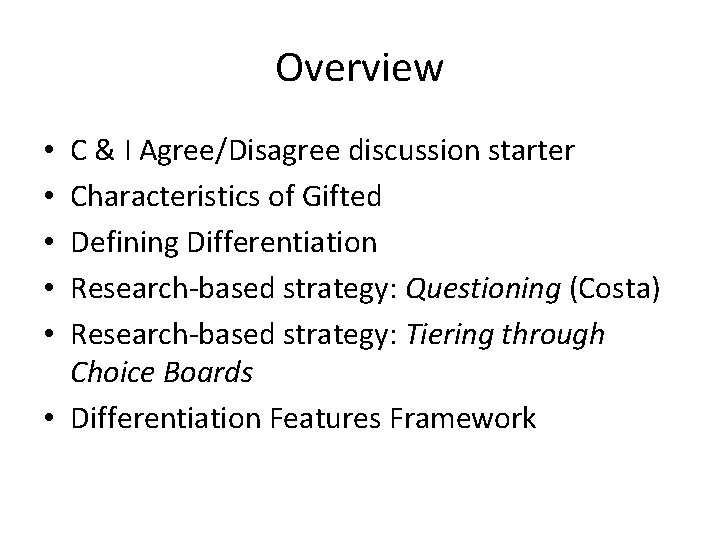 Overview

• C & I Agree/Disagree discussion starter
• Characteristics of Gifted
• Defining Differentiation
• Research-based strategy: Questioning (Costa)
• Research-based strategy: Tiering through Choice Boards
• Differentiation Features Framework